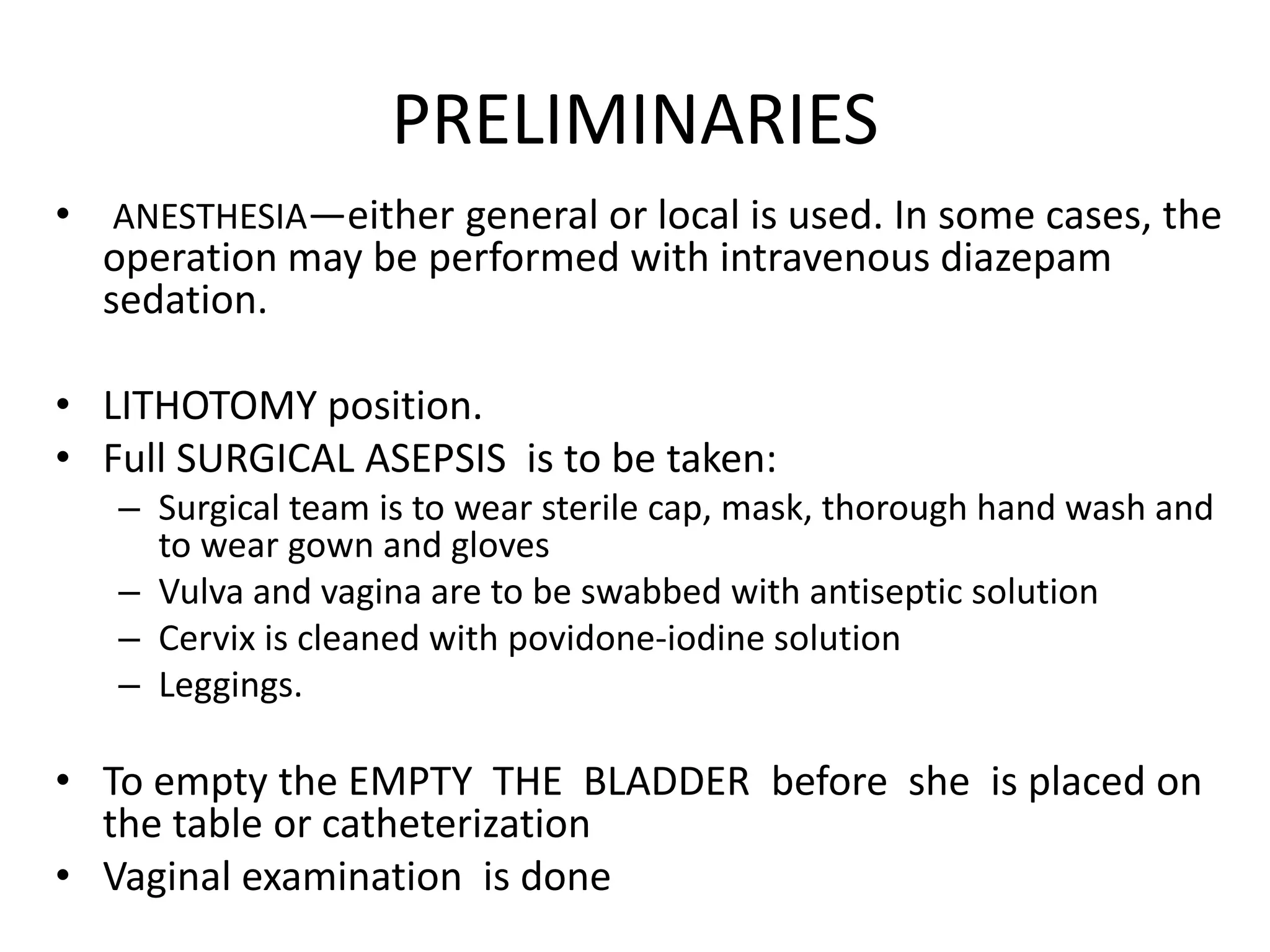 PRELIMINARIES

• ANESTHESIA—either general or local is used. In some cases, the operation may be performed with intravenous diazepam sedation.

• LITHOTOMY position.
• Full SURGICAL ASEPSIS is to be taken:
– Surgical team is to wear sterile cap, mask, thorough hand wash and to wear gown and gloves
– Vulva and vagina are to be swabbed with antiseptic solution
– Cervix is cleaned with povidone-iodine solution
– Leggings.

• To empty the EMPTY THE BLADDER before she is placed on the table or catheterization
• Vaginal examination is done